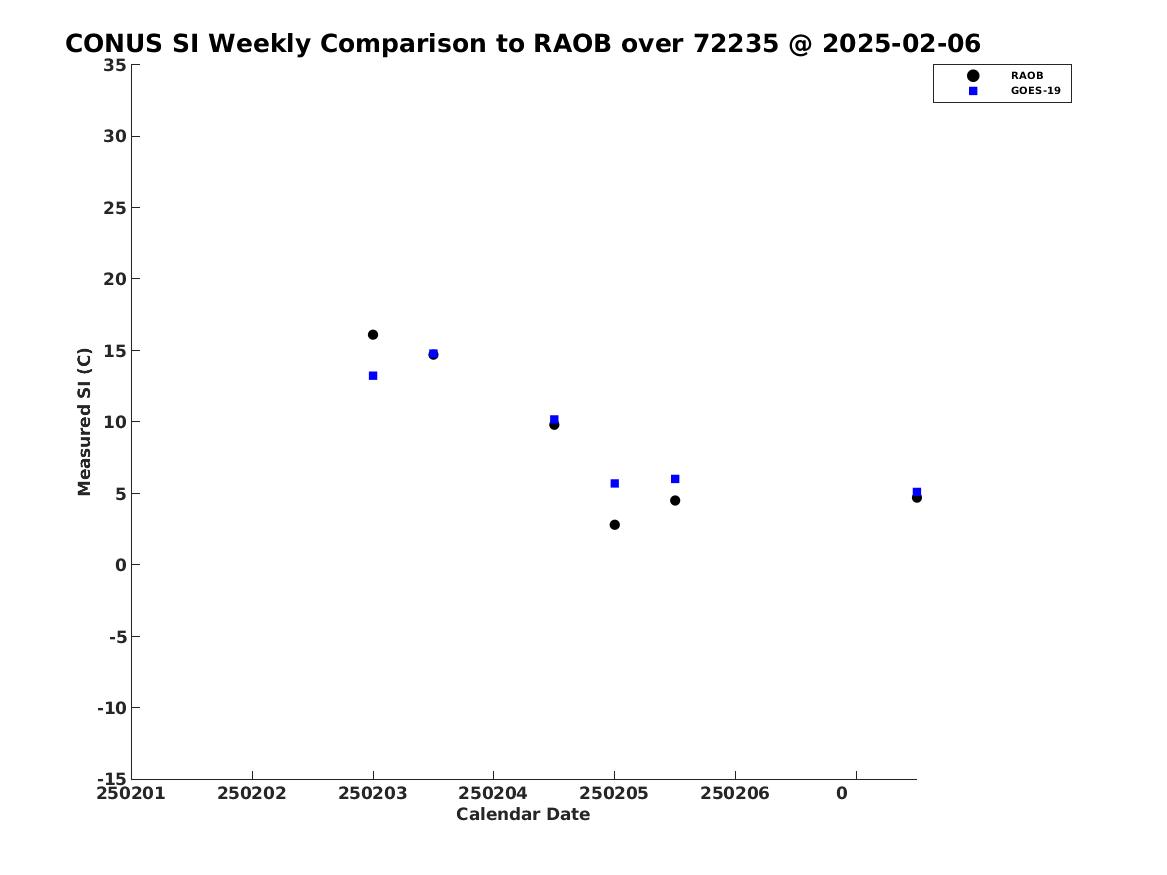 CONUS SI Weekly Comparison to RAOB over 72235 @ 2025-02-06

RAOB
GOES-19

Measured SI (C)

35
30
25
20
15
10
5
0
-5
-10
-15

250201 250202 250203 250204 250205 250206 0

Calendar Date